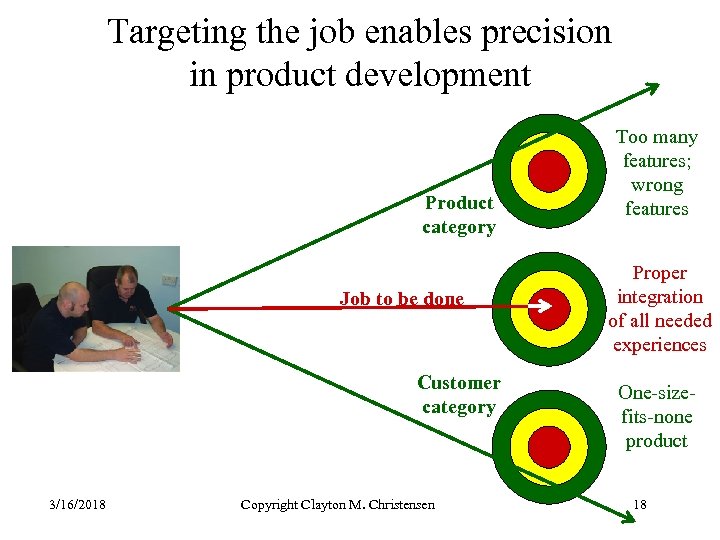 Targeting the job enables precision in product development

Product category

Too many features; wrong features

Job to be done

Proper integration of all needed experiences

Customer category

One-size-fits-none product

3/16/2018

Copyright Clayton M. Christensen

18